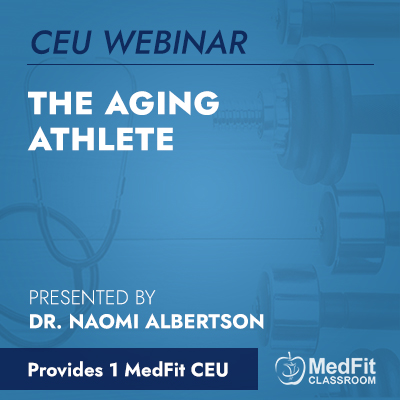 CEU WEBINAR

THE AGING ATHLETE

PRESENTED BY
DR. NAOMI ALBERTSON

Provides 1 MedFit CEU

MedFit CLASSROOM